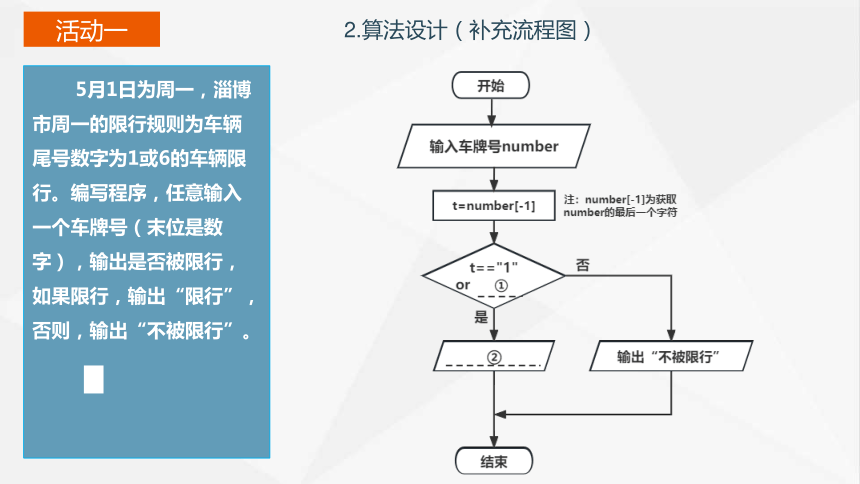 活动一

2.算法设计（补充流程图）

5月1日为周一，淄博市周一的限行规则为车辆尾号数字为1或6的车辆限行。编写程序，任意输入一个车牌号（末位是数字），输出是否被限行，如果限行，输出“限行”，否则，输出“不被限行”。

开始

输入车牌号number

t=number[-1]

注：number[-1]为获取number的最后一个字符

t=="1" or ①

否

是

②

输出“不被限行”

结束